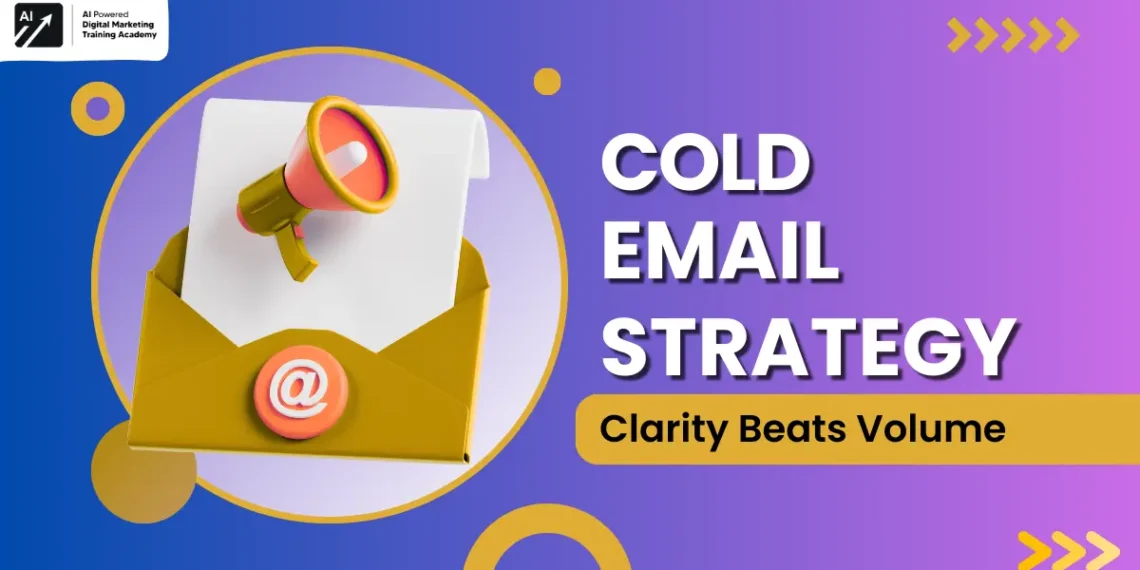 AI
AI Powered
Digital Marketing
Training Academy

@

COLD
EMAIL
STRATEGY

Clarity Beats Volume